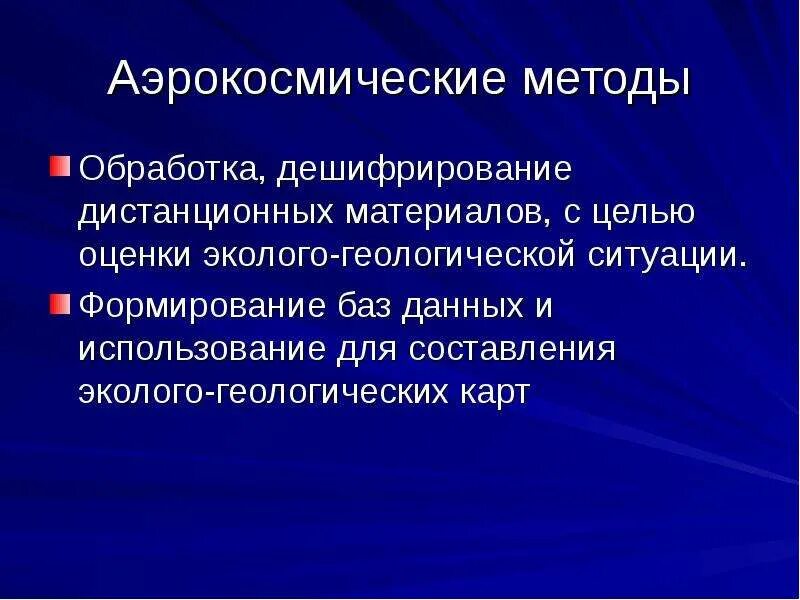 Аэрокосмические методы

Обработка, дешифрирование дистанционных материалов, с целью оценки эколого-геологической ситуации.

Формирование баз данных и использование для составления эколого-геологических карт